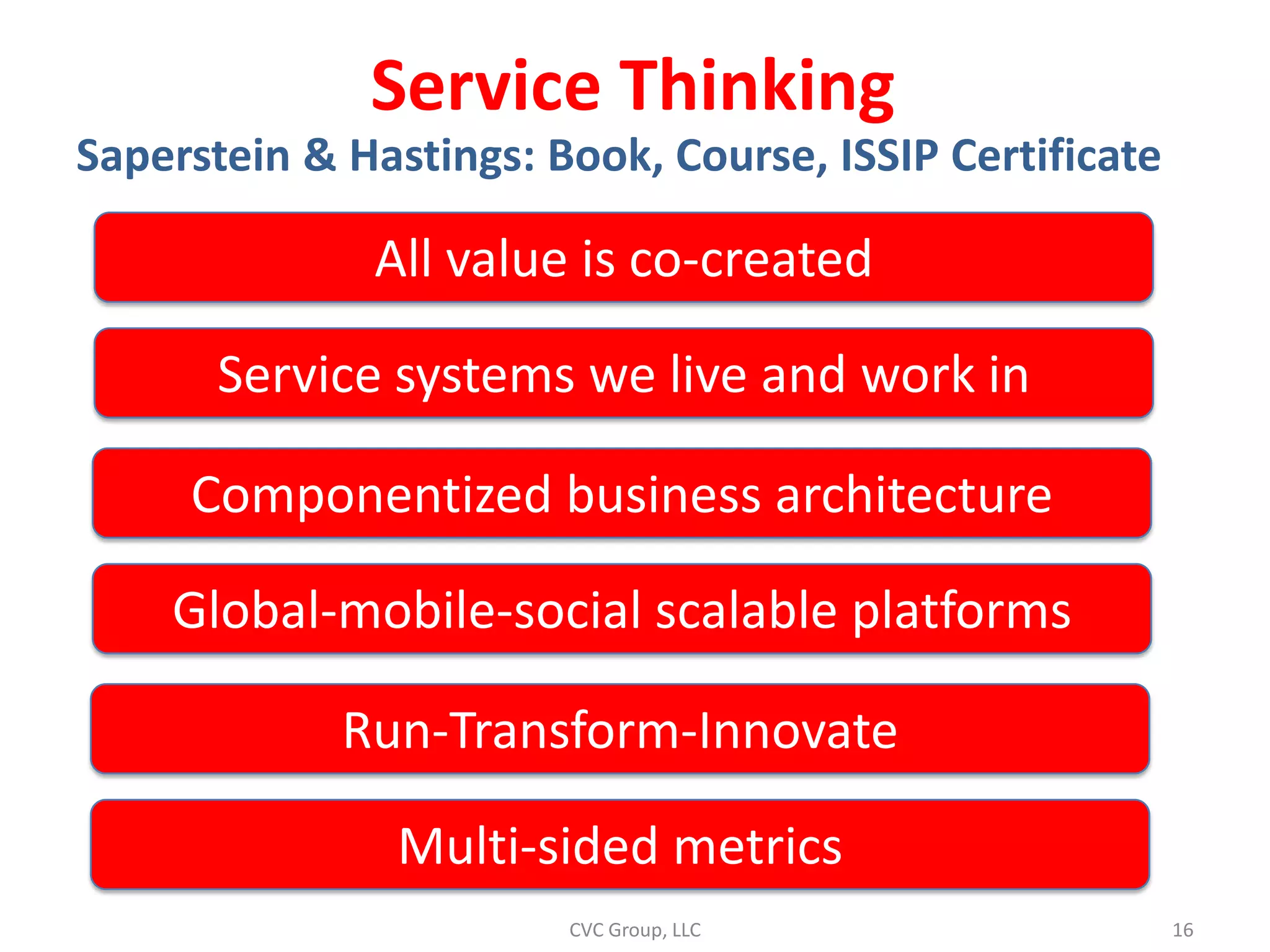 Service Thinking
Saperstein & Hastings: Book, Course, ISSIP Certificate

All value is co-created

Service systems we live and work in

Componentized business architecture

Global-mobile-social scalable platforms

Run-Transform-Innovate

Multi-sided metrics

CVC Group, LLC

16